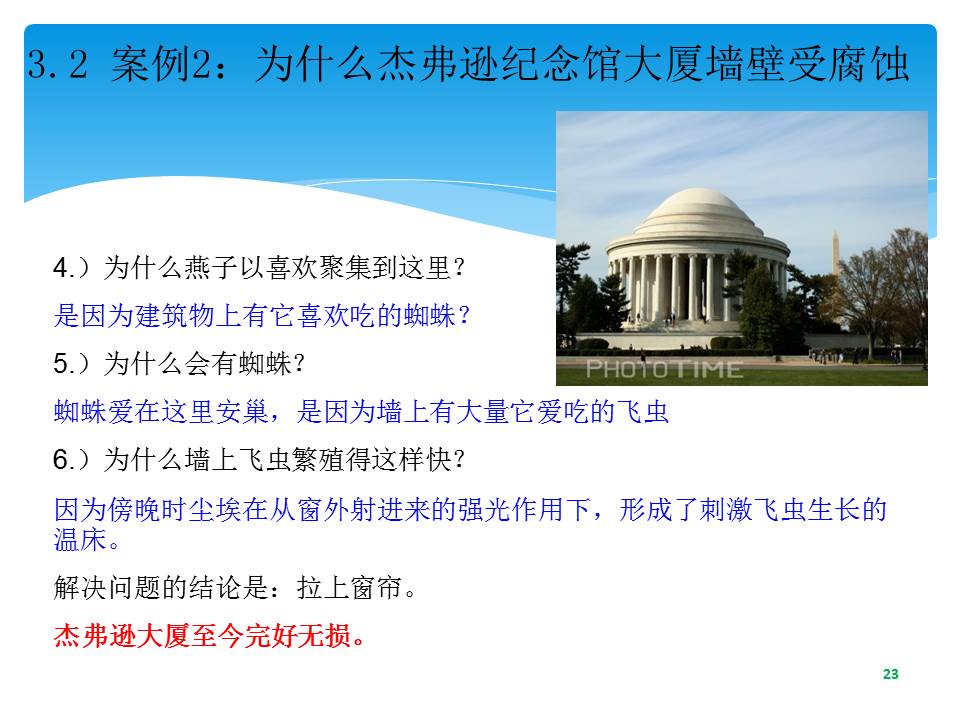 3.2 案例2：为什么杰弗逊纪念馆大厦墙壁受腐蚀

PHOTOTIME

4.）为什么燕子以喜欢聚集到这里？

是因为建筑物上有它喜欢吃的蜘蛛？

5.）为什么会有蜘蛛？

蜘蛛爱在这里安巢，是因为墙上有大量它爱吃的飞虫

6.）为什么墙上飞虫繁殖得这样快？

因为傍晚时尘埃在从窗外射进来的强光作用下，形成了刺激飞虫生长的温床。

解决问题的结论是：拉上窗帘。

杰弗逊大厦至今完好无损。

23